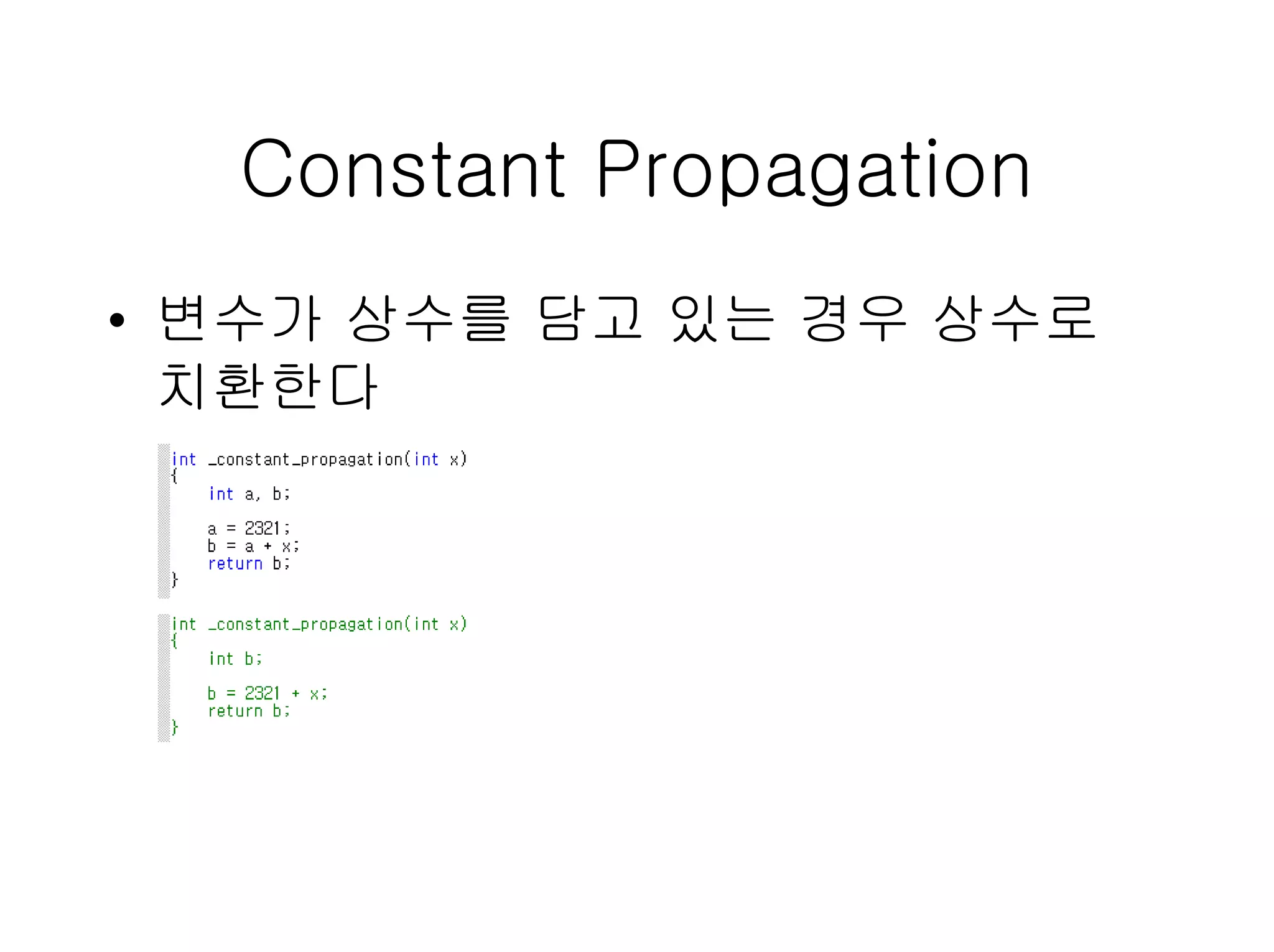 Constant Propagation

• 변수가 상수를 담고 있는 경우 상수로 치환한다

int _constant_propagation(int x)
{
    int a, b;

    a = 2321;
    b = a + x;
    return b;
}

int _constant_propagation(int x)
{
    int b;

    b = 2321 + x;
    return b;
}